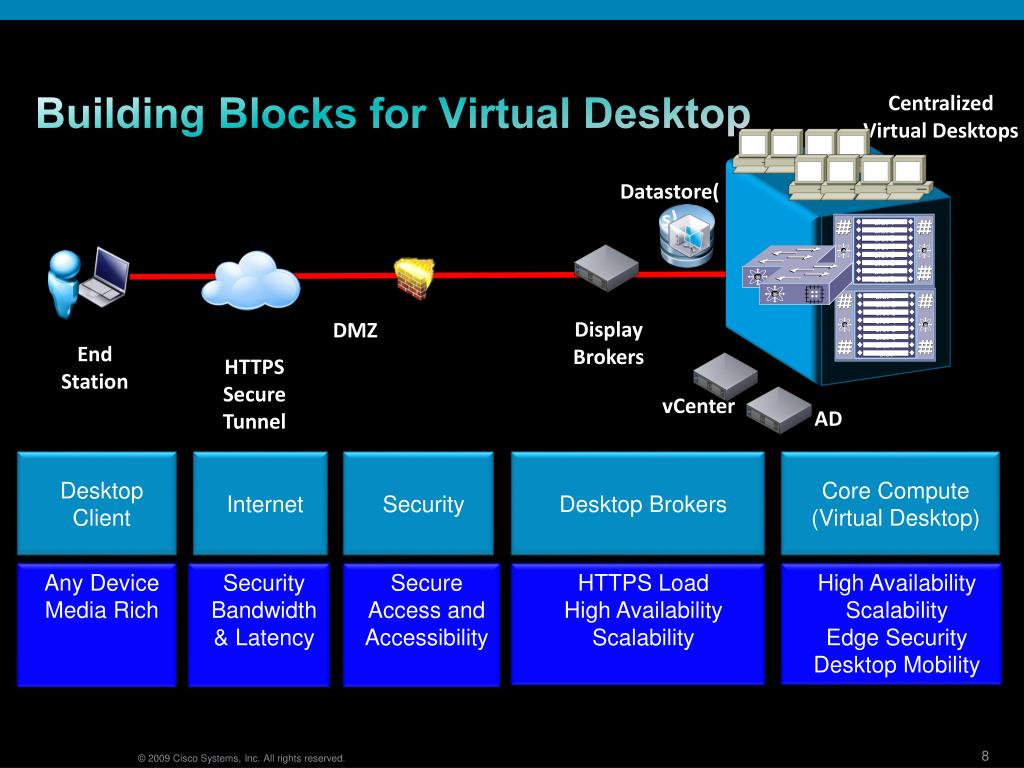 Building Blocks for Virtual Desktop

Centralized Virtual Desktops

Datastore(

End Station

HTTPS Secure Tunnel

DMZ

Display Brokers

vCenter

AD

Desktop Client

Internet

Security

Desktop Brokers

Core Compute (Virtual Desktop)

Any Device Media Rich

Security Bandwidth & Latency

Secure Access and Accessibility

HTTPS Load High Availability Scalability

High Availability Scalability Edge Security Desktop Mobility

© 2009 Cisco Systems, Inc. All rights reserved.

8